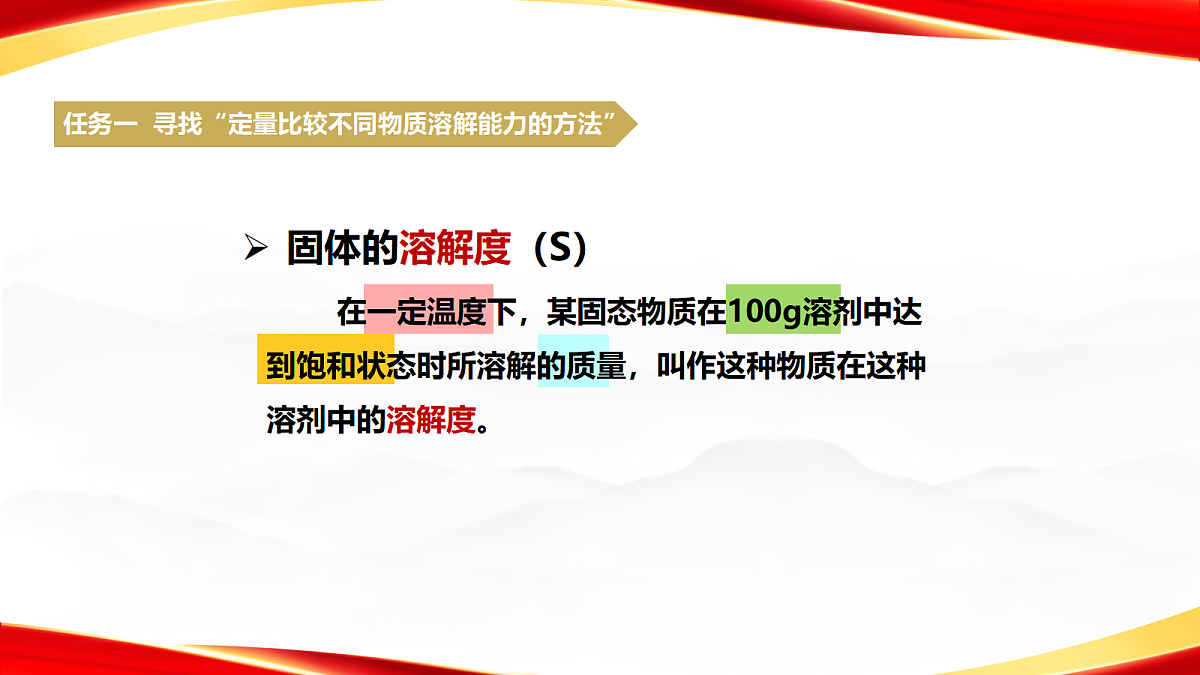 任务一 寻找“定量比较不同物质溶解能力的方法”

➢ 固体的溶解度（S）

在一定温度下，某固态物质在100g溶剂中达到饱和状态时所溶解的质量，叫作这种物质在这种溶剂中的溶解度。